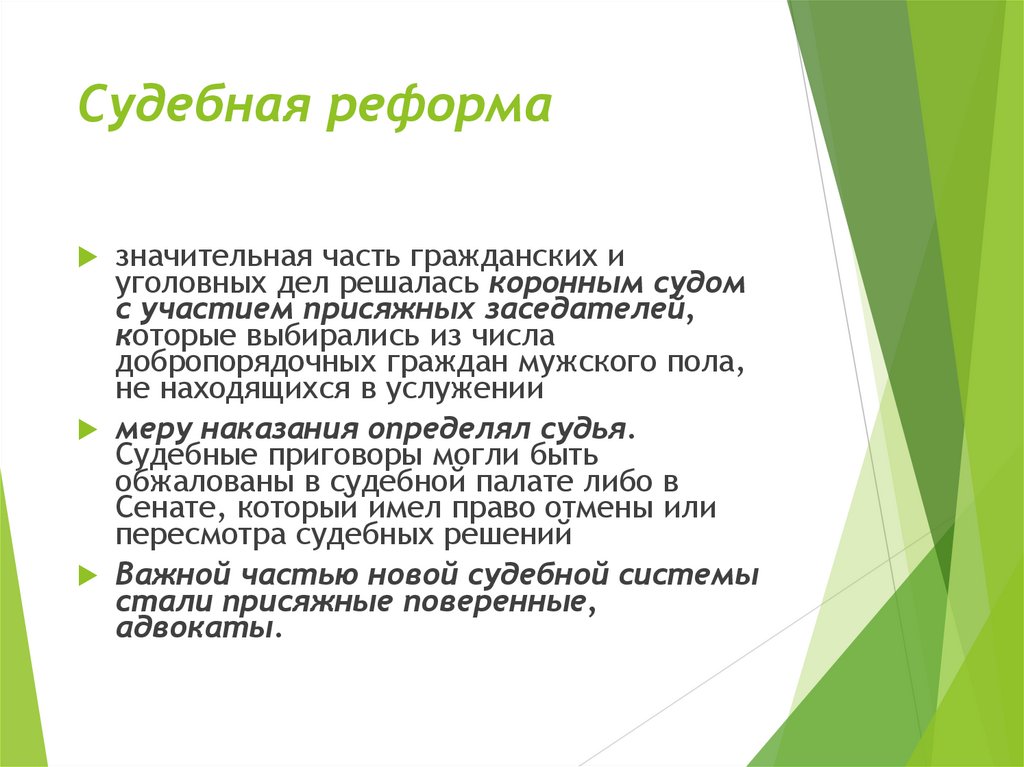 Судебная реформа

значительная часть гражданских и уголовных дел решалась коронным судом с участием присяжных заседателей, которые выбирались из числа добропорядочных граждан мужского пола, не находящихся в услужении

меру наказания определял судья. Судебные приговоры могли быть обжалованы в судебной палате либо в Сенате, который имел право отмены или пересмотра судебных решений

Важной частью новой судебной системы стали присяжные поверенные, адвокаты.